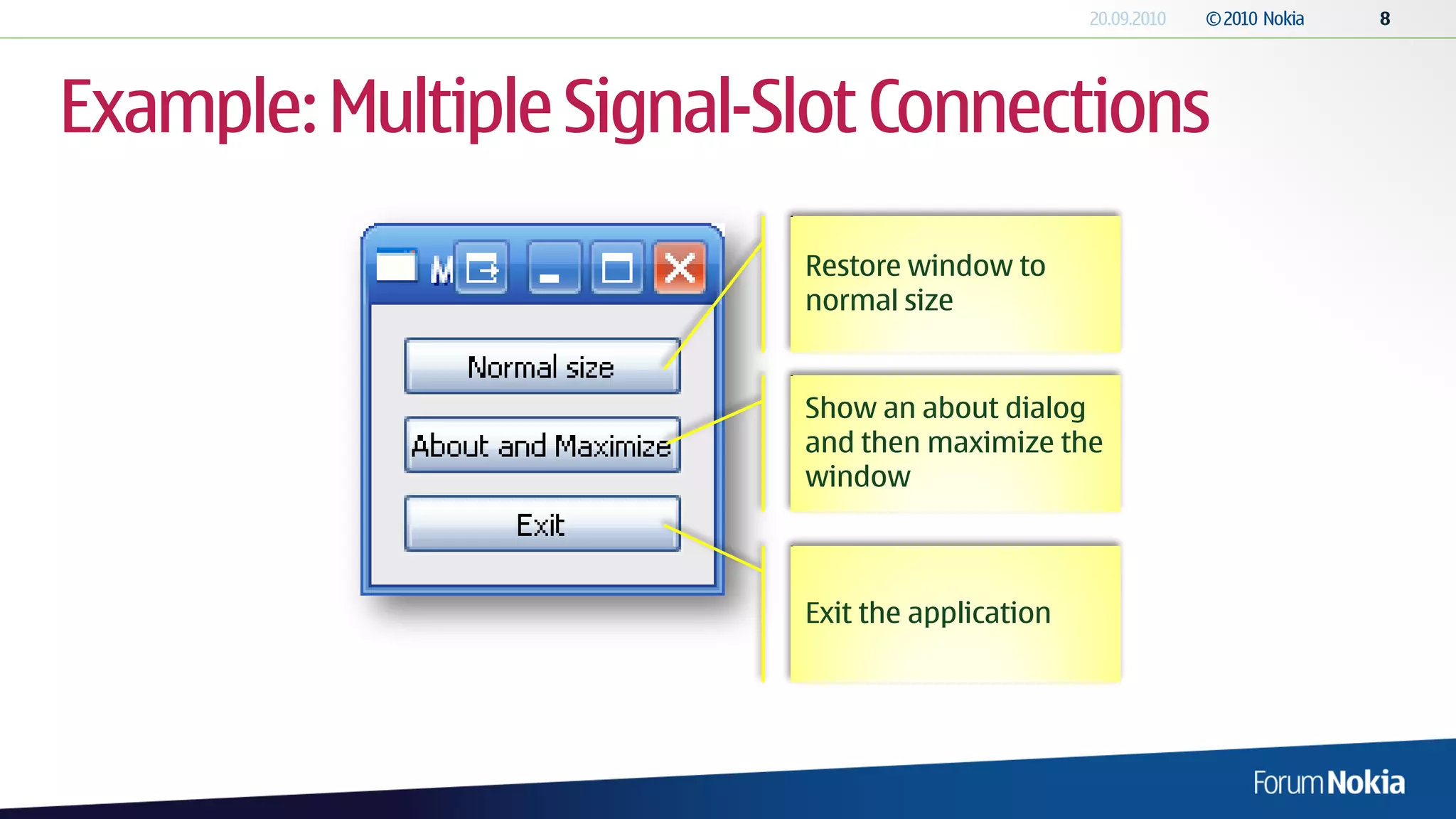 20.09.2010 © 2010 Nokia 8

Example: Multiple Signal-Slot Connections

M

Normal size

About and Maximize

Exit

Restore window to normal size

Show an about dialog and then maximize the window

Exit the application

Forum Nokia